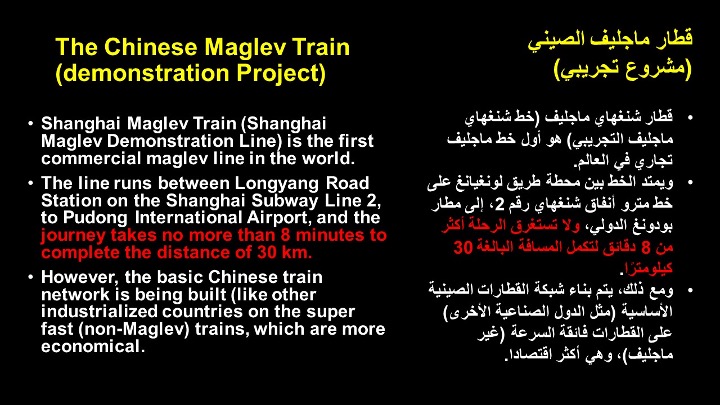 The Chinese Maglev Train (demonstration Project)

• Shanghai Maglev Train (Shanghai Maglev Demonstration Line) is the first commercial maglev line in the world.
• The line runs between Longyang Road Station on the Shanghai Subway Line 2, to Pudong International Airport, and the journey takes no more than 8 minutes to complete the distance of 30 km.
• However, the basic Chinese train network is being built (like other industrialized countries on the super fast (non-Maglev) trains, which are more economical.

قطار ماجليف الصيني (مشروع تجريبي)

• قطار شنغهاي ماجليف (خط شنغهاي ماجليف التجريبي) هو أول خط ماجليف تجاري في العالم.
• ويمتد الخط بين محطة طريق لونغيانغ على خط مترو أنفاق شنغهاي رقم 2، إلى مطار بودونغ الدولي، ولا تستغرق الرحلة أكثر من 8 دقائق لتكمل المسافة البالغة 30 كيلومترًا.
• ومع ذلك، يتم بناء شبكة القطارات الصينية الأساسية (مثل الدول الصناعية الأخرى) على القطارات فائقة السرعة (غير ماجليف)، وهي أكثر اقتصادا.